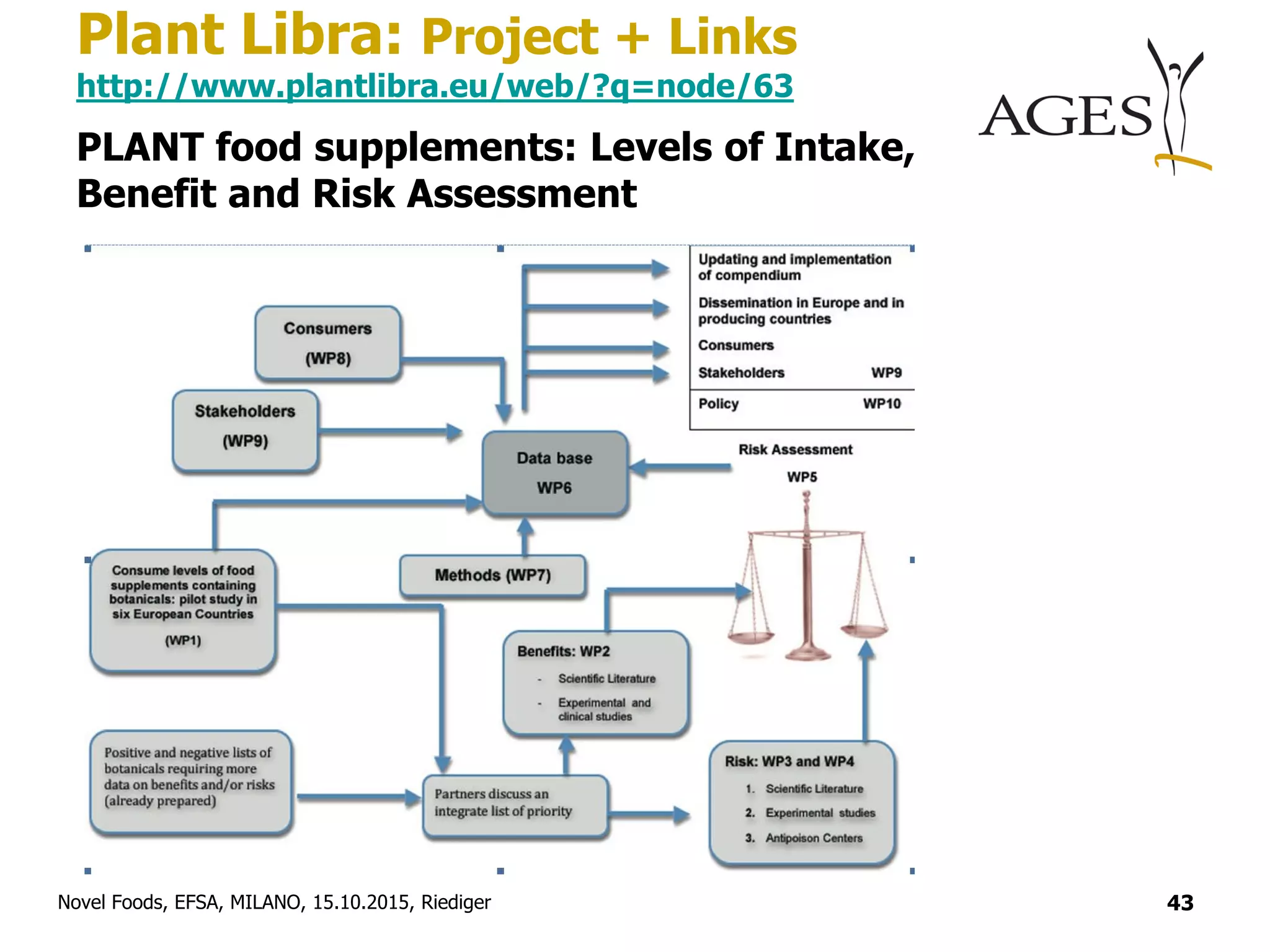 Plant Libra: Project + Links
http://www.plantlibra.eu/web/?q=node/63

AGES

PLANT food supplements: Levels of Intake, Benefit and Risk Assessment

Updating and implementation of compendium

Dissemination in Europe and in producing countries

Consumers

Stakeholders WP9

Policy WP10

Consumers (WP8)

Stakeholders (WP9)

Data base WP6

Risk Assessment WP5

Consume levels of food supplements containing botanicals: pilot study in six European Countries (WP1)

Methods (WP7)

Benefits: WP2
- Scientific Literature
- Experimental and clinical studies

Positive and negative lists of botanicals requiring more data on benefits and/or risks (already prepared)

Partners discuss an integrate list of priority

Risk: WP3 and WP4
1. Scientific Literature
2. Experimental studies
3. Antipoison Centers

Novel Foods, EFSA, MILANO, 15.10.2015, Riediger

43